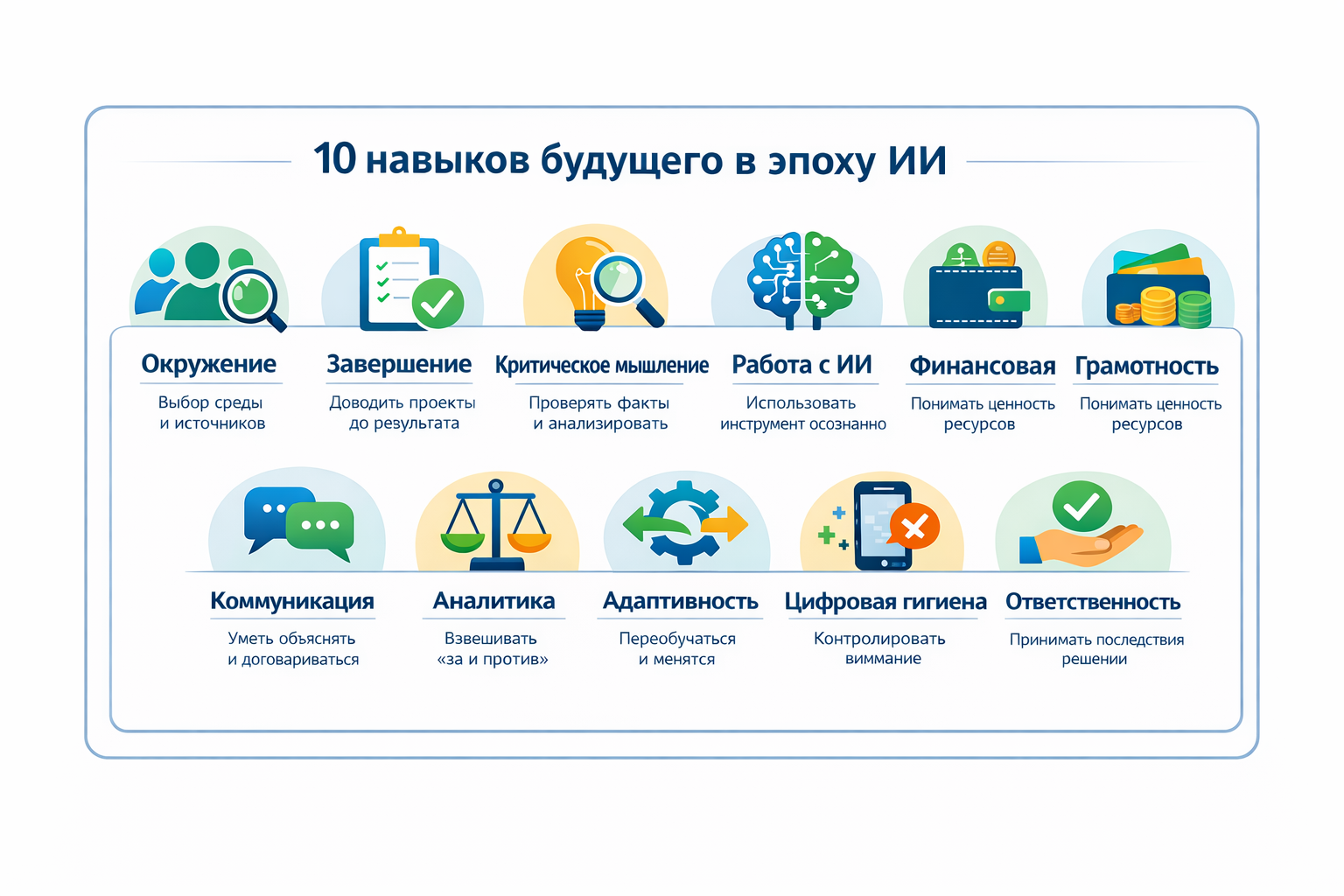 10 навыков будущего в эпоху ИИ

Окружение
Выбор среды и источников

Завершение
Доводить проекты до результата

Критическое мышление
Проверять факты и анализировать

Работа с ИИ
Использовать инструмент осознанно

Финансовая
Понимать ценность ресурсов

Грамотность
Понимать ценность ресурсов

Коммуникация
Уметь объяснять и договариваться

Аналитика
Взвешивать «за и против»

Адаптивность
Переобучаться и менятся

Цифровая гигиена
Контролировать виммание

Ответственность
Принимать последствия решении